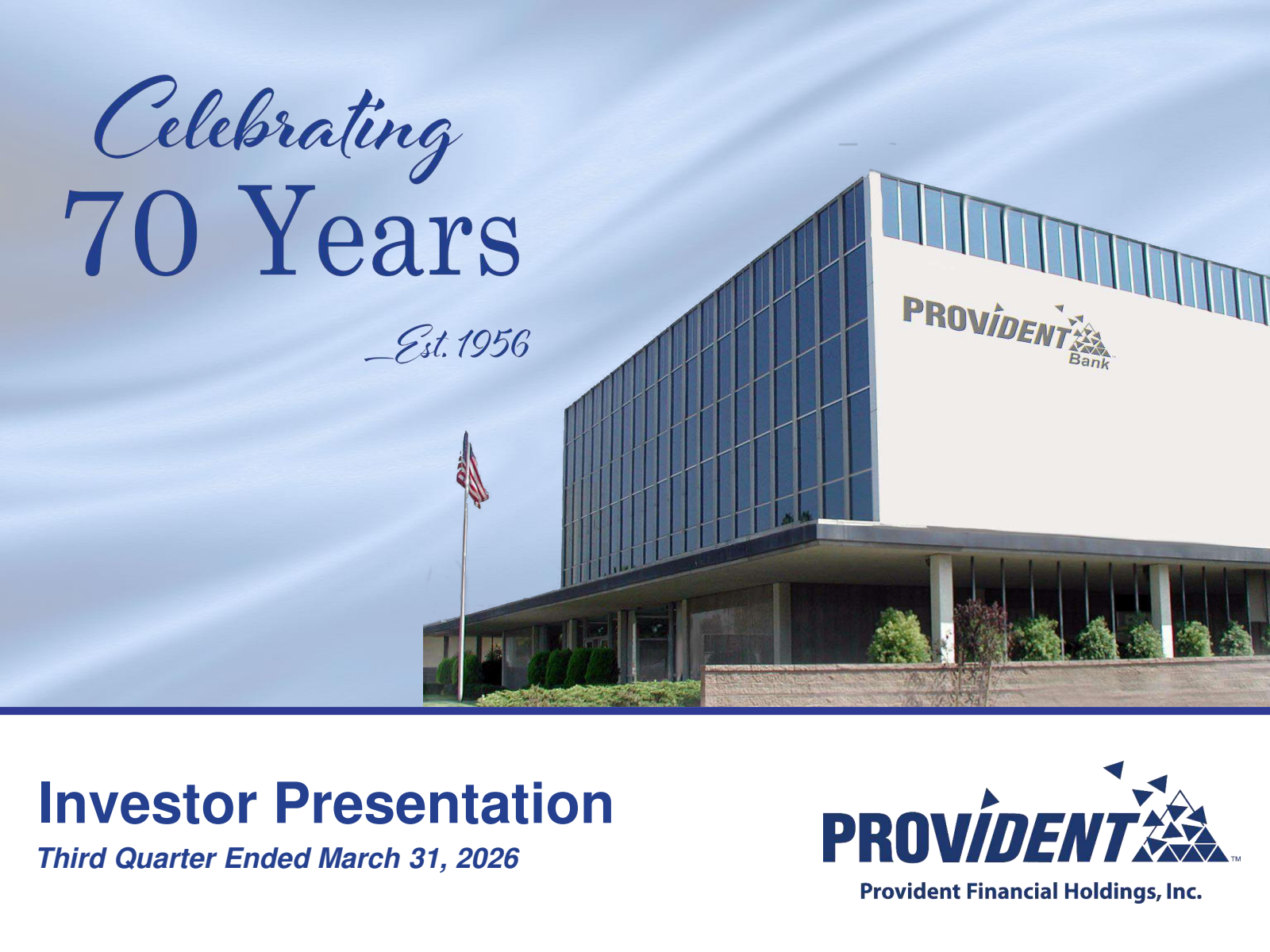 Celebrating
70 Years

Est. 1956

PROVIDENT
Bank

Investor Presentation
Third Quarter Ended March 31, 2026

PROVIDENT™
Provident Financial Holdings, Inc.